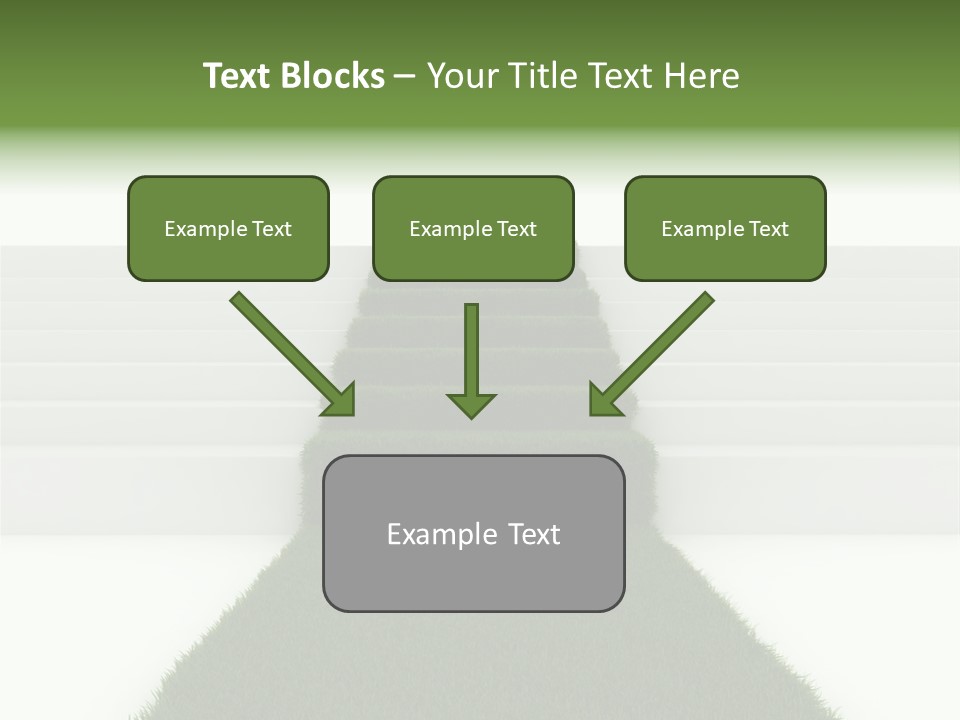 Text Blocks – Your Title Text Here

Example Text

Example Text

Example Text

Example Text